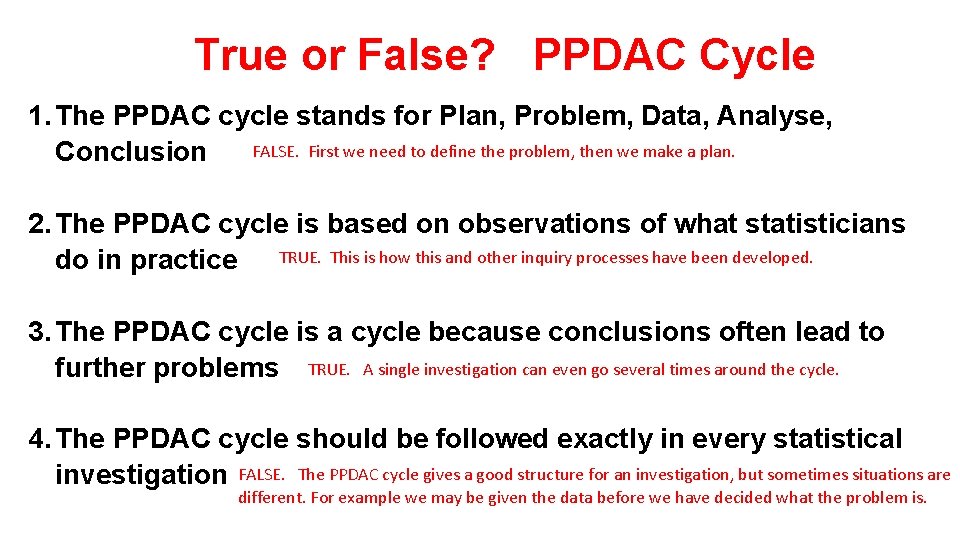 True or False?   PPDAC Cycle

1. The PPDAC cycle stands for Plan, Problem, Data, Analyse, Conclusion FALSE. First we need to define the problem, then we make a plan.

2. The PPDAC cycle is based on observations of what statisticians do in practice TRUE. This is how this and other inquiry processes have been developed.

3. The PPDAC cycle is a cycle because conclusions often lead to further problems TRUE. A single investigation can even go several times around the cycle.

4. The PPDAC cycle should be followed exactly in every statistical investigation FALSE. The PPDAC cycle gives a good structure for an investigation, but sometimes situations are different. For example we may be given the data before we have decided what the problem is.